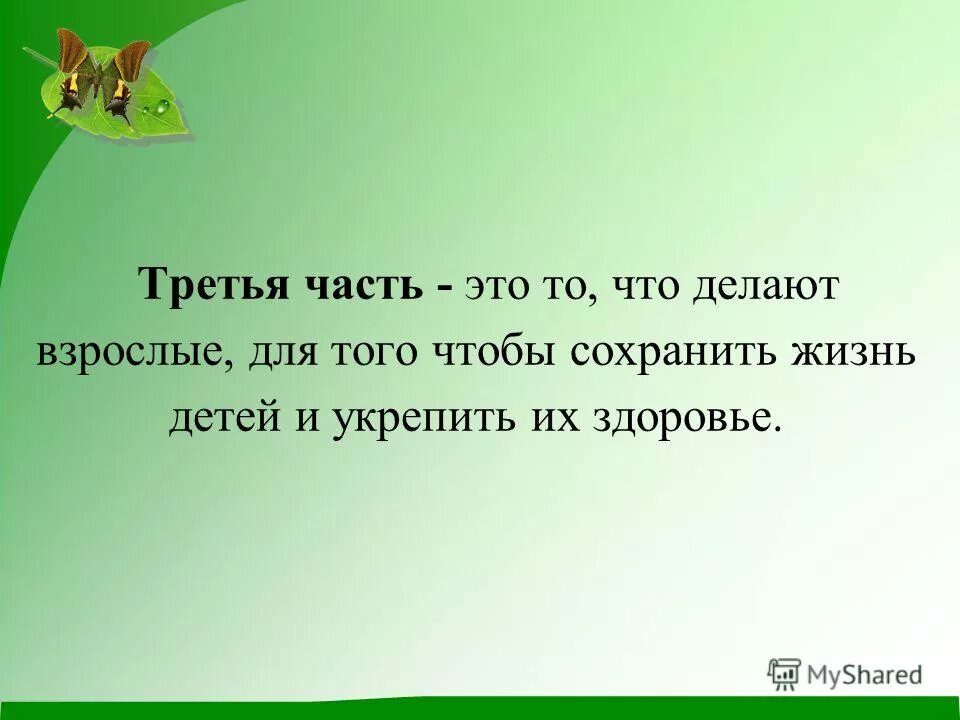 Третья часть - это то, что делают взрослые, для того чтобы сохранить жизнь детей и укрепить их здоровье.

MyShared